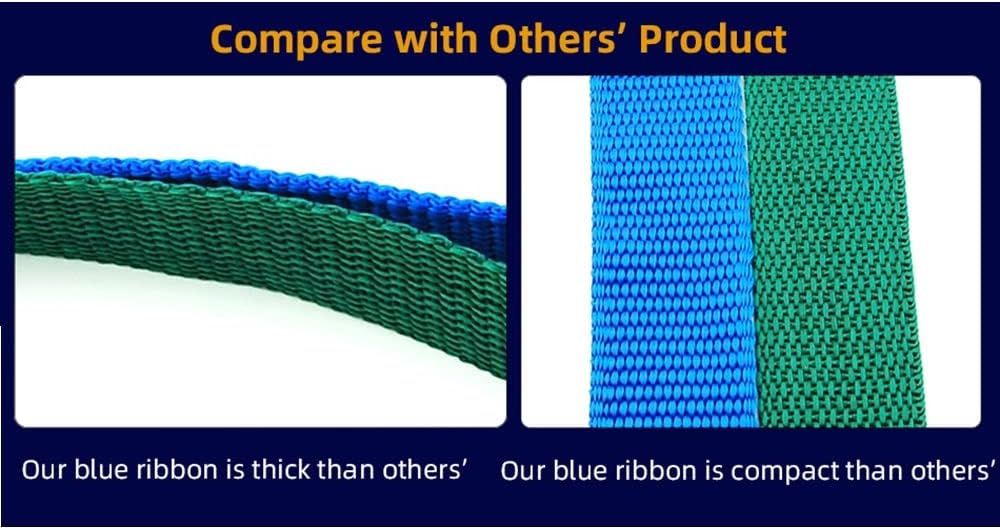 Compare with Others' Product

Our blue ribbon is thick than others'

Our blue ribbon is compact than others'